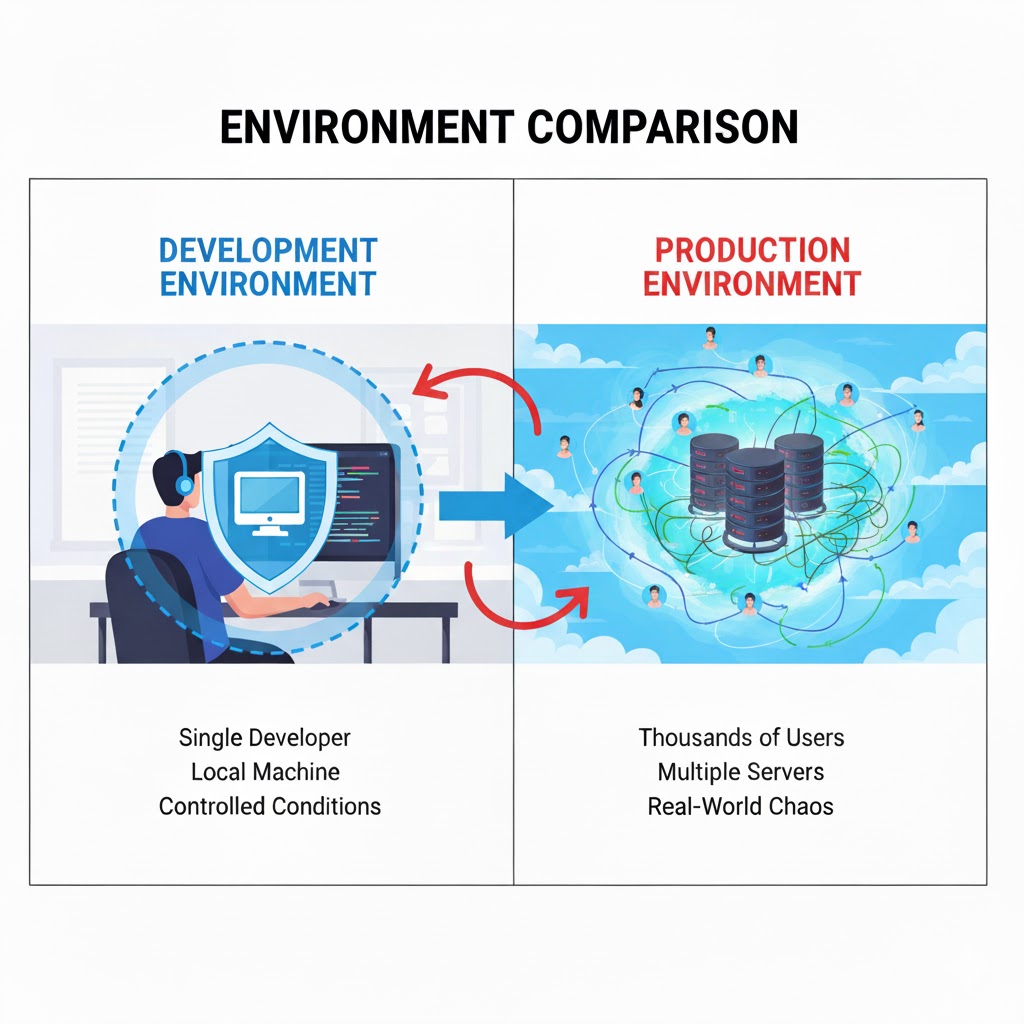 ENVIRONMENT COMPARISON

DEVELOPMENT ENVIRONMENT

Single Developer
Local Machine
Controlled Conditions

PRODUCTION ENVIRONMENT

Thousands of Users
Multiple Servers
Real-World Chaos